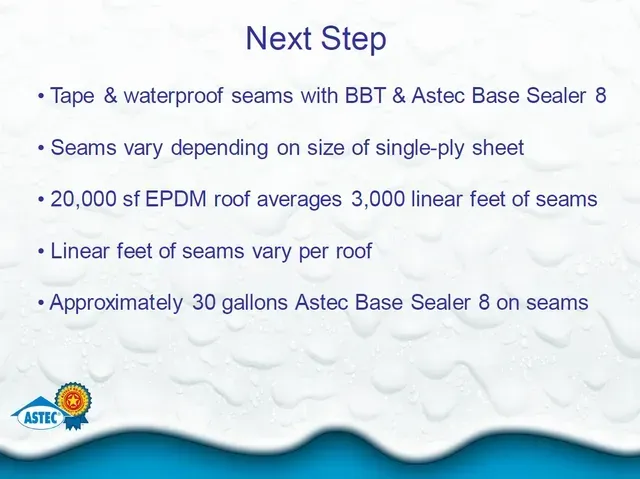 Next Step

• Tape & waterproof seams with BBT & Astec Base Sealer 8

• Seams vary depending on size of single-ply sheet

• 20,000 sf EPDM roof averages 3,000 linear feet of seams

• Linear feet of seams vary per roof

• Approximately 30 gallons Astec Base Sealer 8 on seams

ASTEC